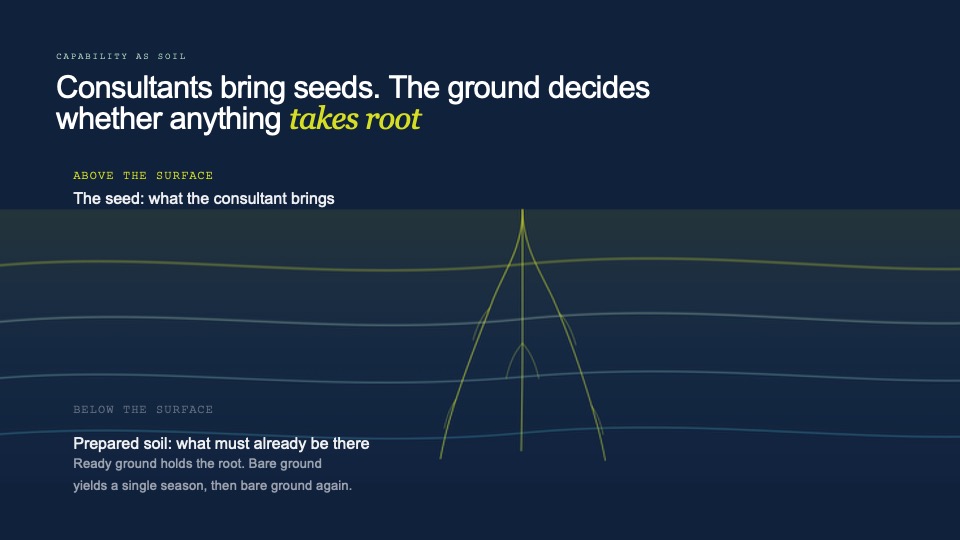 CAPABILITY AS SOIL

Consultants bring seeds. The ground decides whether anything takes root

ABOVE THE SURFACE

The seed: what the consultant brings

BELOW THE SURFACE

Prepared soil: what must already be there

Ready ground holds the root. Bare ground yields a single season, then bare ground again.